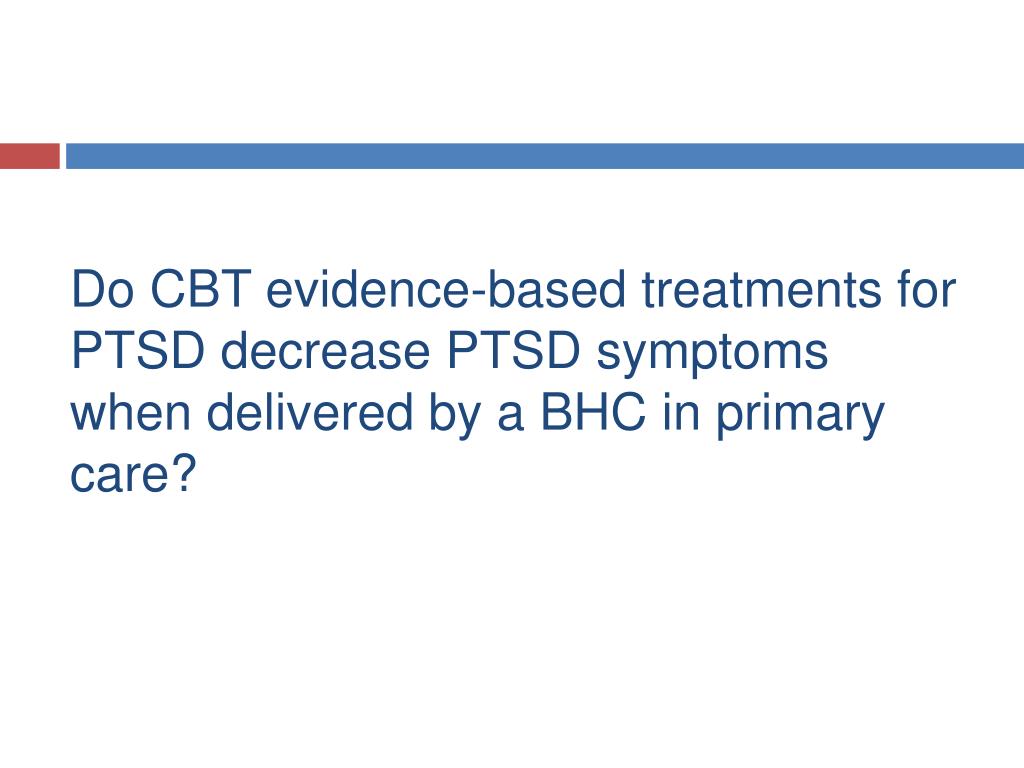 Do CBT evidence-based treatments for PTSD decrease PTSD symptoms when delivered by a BHC in primary care?